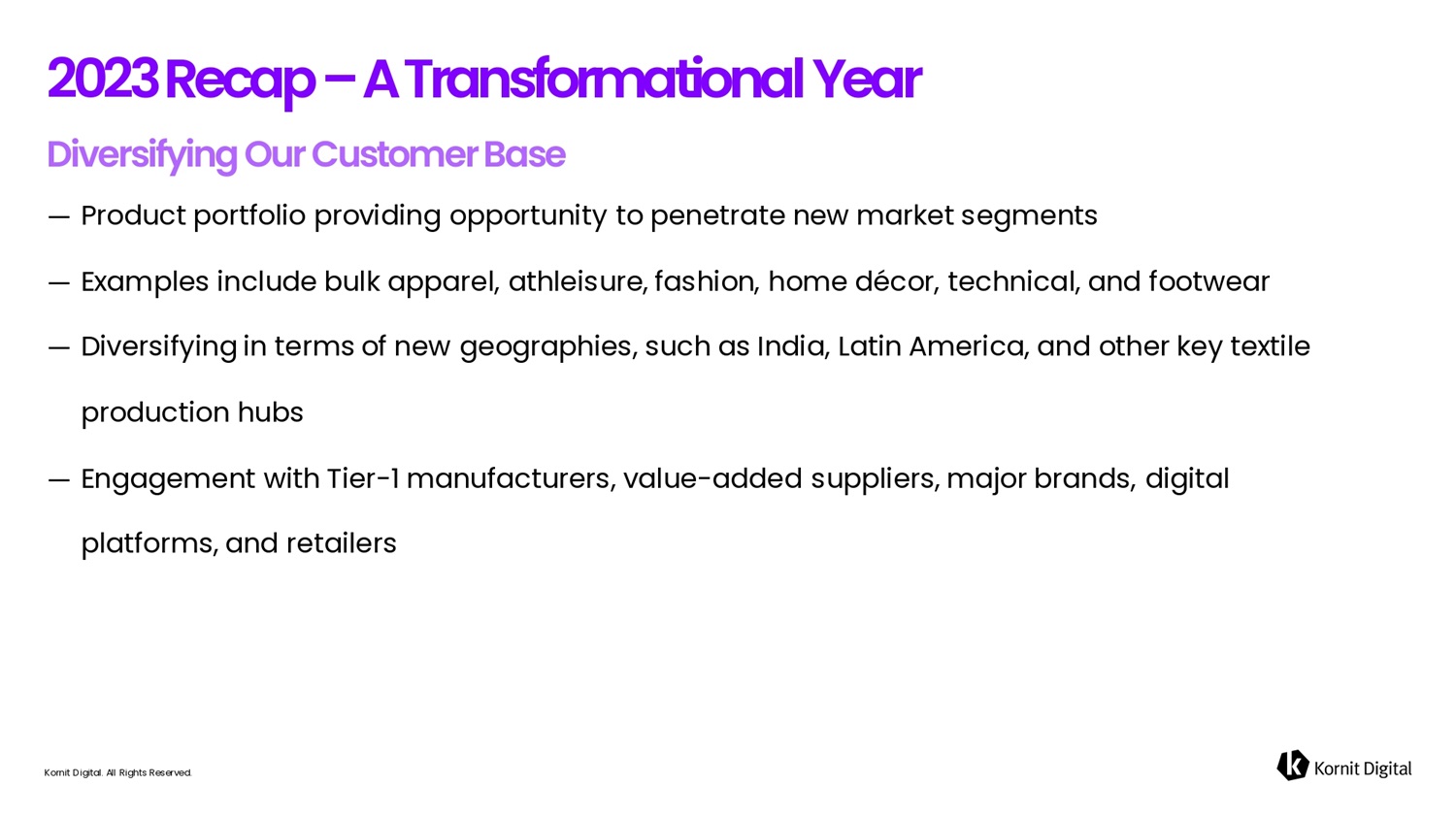 2023 Recap – A Transformational Year

Diversifying Our Customer Base

— Product portfolio providing opportunity to penetrate new market segments

— Examples include bulk apparel, athleisure, fashion, home décor, technical, and footwear

— Diversifying in terms of new geographies, such as India, Latin America, and other key textile production hubs

— Engagement with Tier-1 manufacturers, value-added suppliers, major brands, digital platforms, and retailers

Kornit Digital. All Rights Reserved.

Kornit Digital